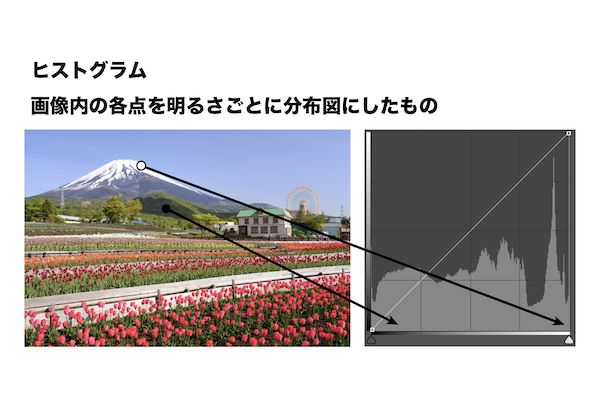 ヒストグラム

画像内の各点を明るさごとに分布図にしたもの